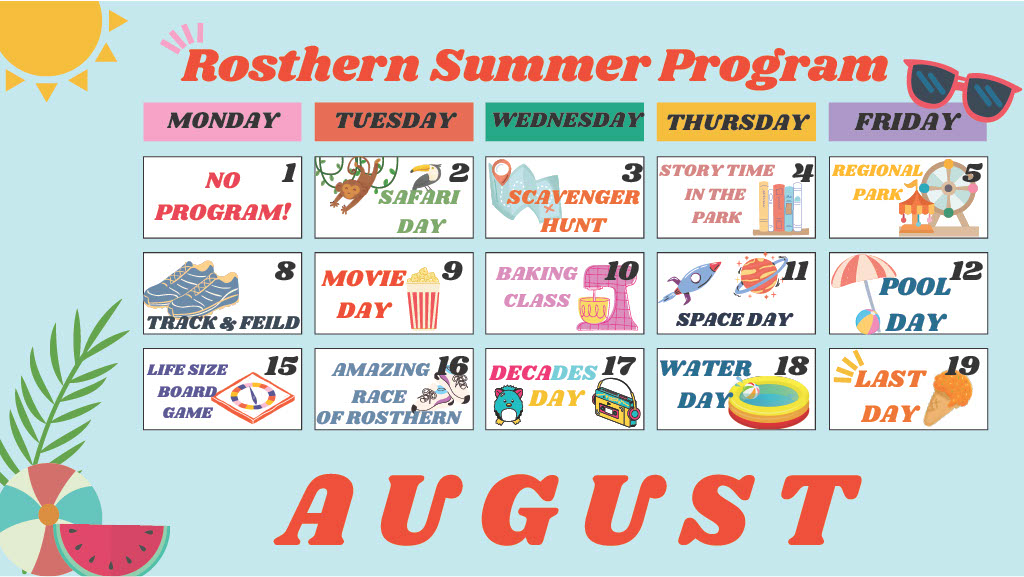 Rosthern Summer Program

| MONDAY | TUESDAY | WEDNESDAY | THURSDAY | FRIDAY |
|---|---|---|---|---|
| 1 NO PROGRAM! | 2 SAFARI DAY | 3 SCAVENGER HUNT | 4 STORY TIME IN THE PARK | 5 REGIONAL PARK |
| 8 TRACK & FEILD | 9 MOVIE DAY | 10 BAKING CLASS | 11 SPACE DAY | 12 POOL DAY |
| 15 LIFE SIZE BOARD GAME | 16 AMAZING RACE OF ROSTHERN | 17 DECADES DAY | 18 WATER DAY | 19 LAST DAY |

AUGUST